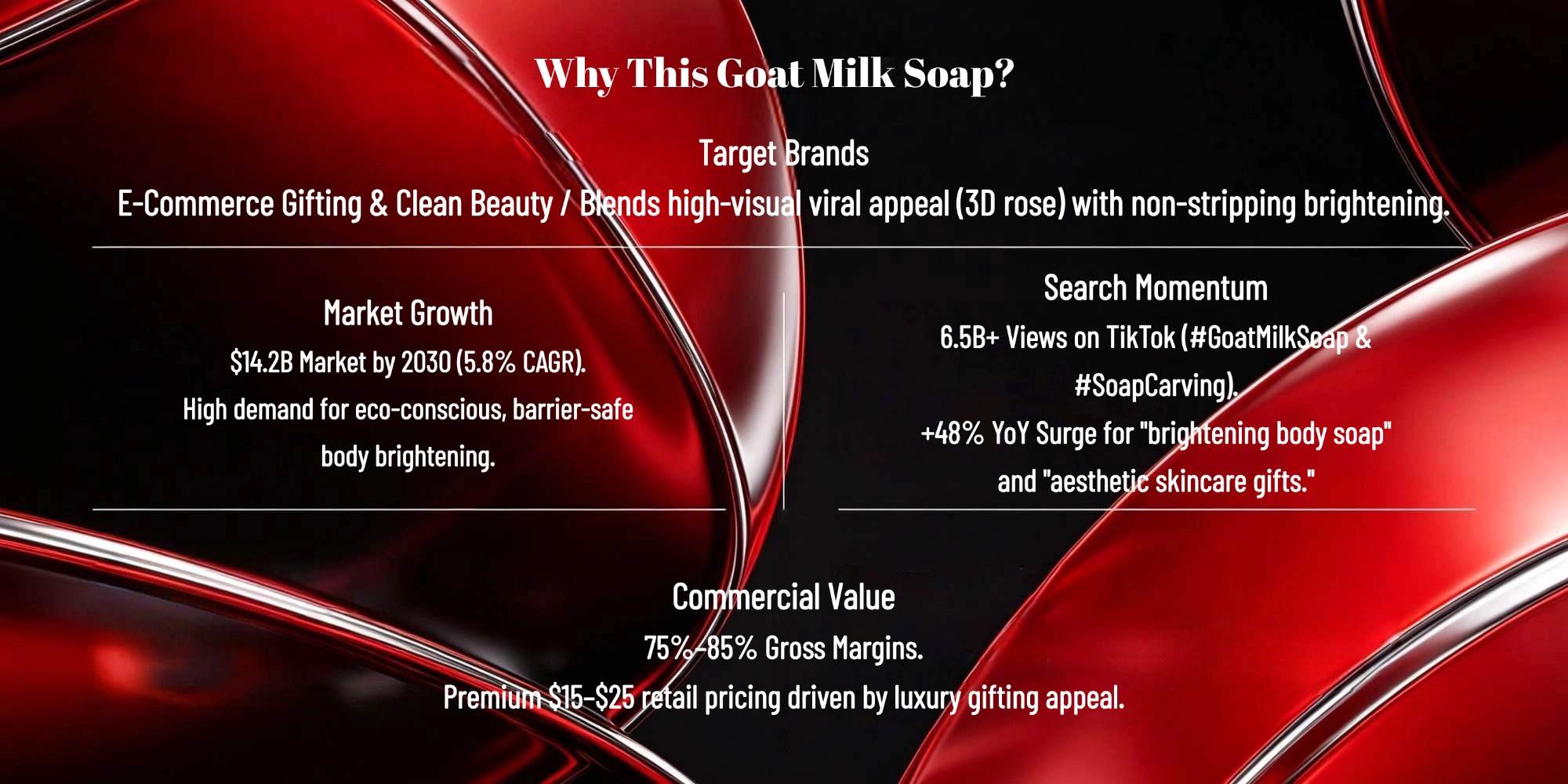 Why This Goat Milk Soap?

Target Brands
E-Commerce Gifting & Clean Beauty / Blends high-visual viral appeal (3D rose) with non-stripping brightening.

Market Growth
\$14.2B Market by 2030 (5.8% CAGR).
High demand for eco-conscious, barrier-safe body brightening.

Search Momentum
6.5B+ Views on TikTok (#GoatMilkSoap & #SoapCarving).
+48% YoY Surge for "brightening body soap" and "aesthetic skincare gifts."

Commercial Value
75%-85% Gross Margins.
Premium \$15-\$25 retail pricing driven by luxury gifting appeal.